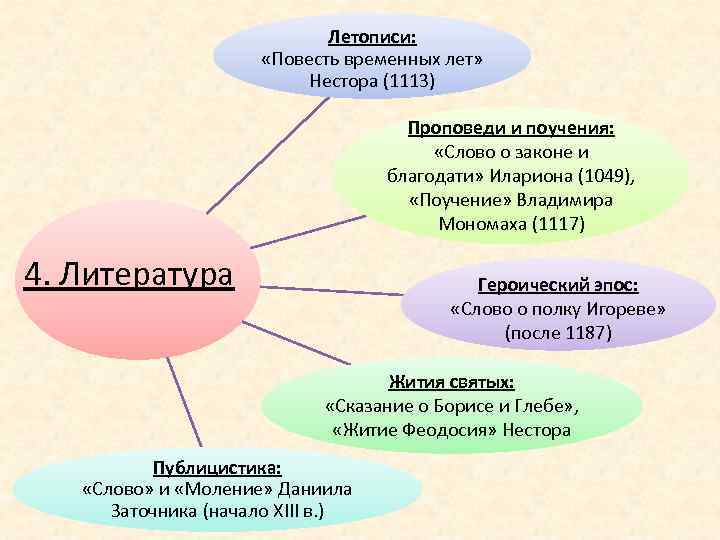 4. Литература

Летописи:
«Повесть временных лет» Нестора (1113)

Проповеди и поучения:
«Слово о законе и благодати» Илариона (1049), «Поучение» Владимира Мономаха (1117)

Героический эпос:
«Слово о полку Игореве» (после 1187)

Жития святых:
«Сказание о Борисе и Глебе», «Житие Феодосия» Нестора

Публицистика:
«Слово» и «Моление» Даниила Заточника (начало XIII в.)